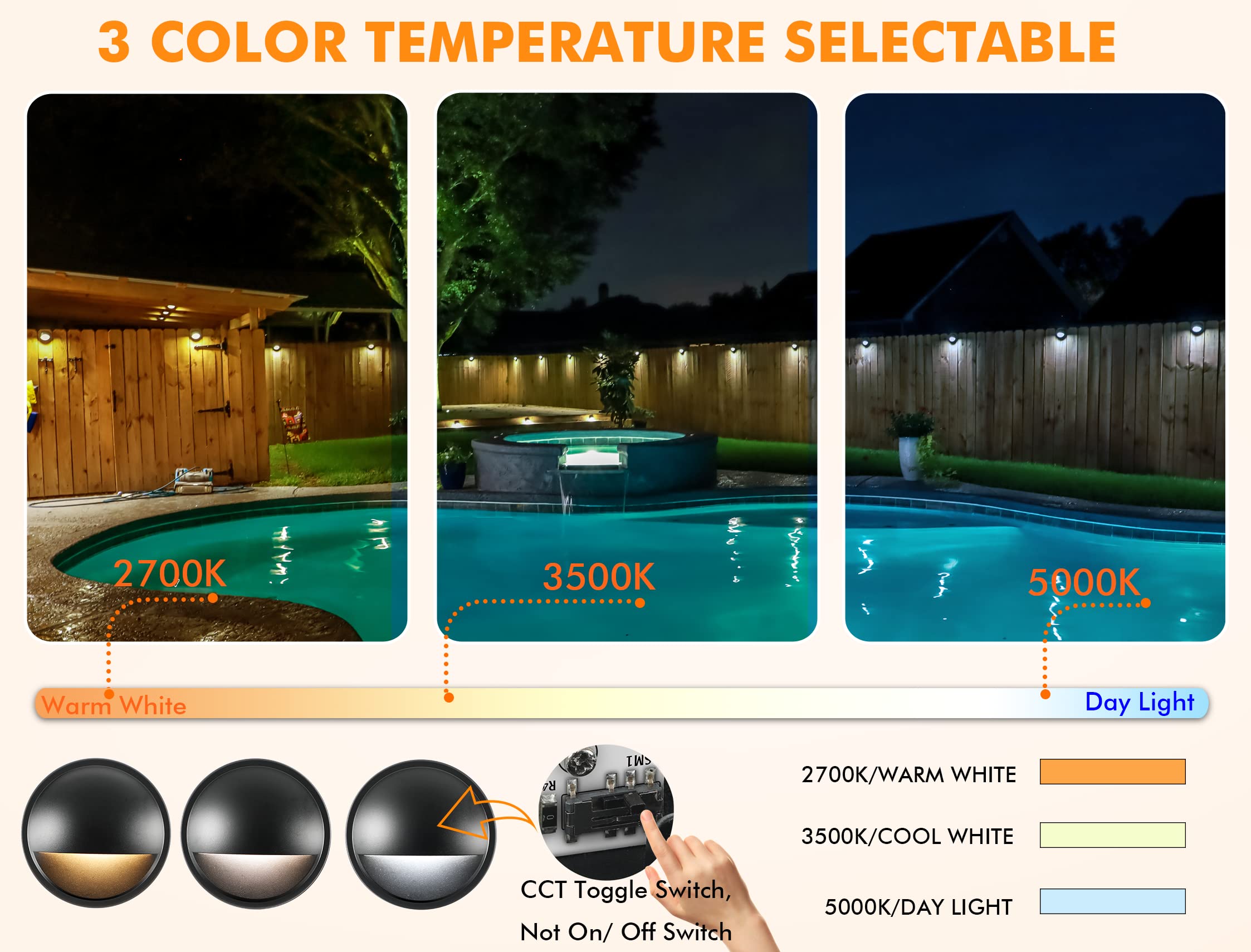 3 COLOR TEMPERATURE SELECTABLE

2700K

3500K

5000K

Warm White

Day Light

SW1

CCT Toggle Switch, Not On/ Off Switch

2700K/WARM WHITE

3500K/COOL WHITE

5000K/DAY LIGHT